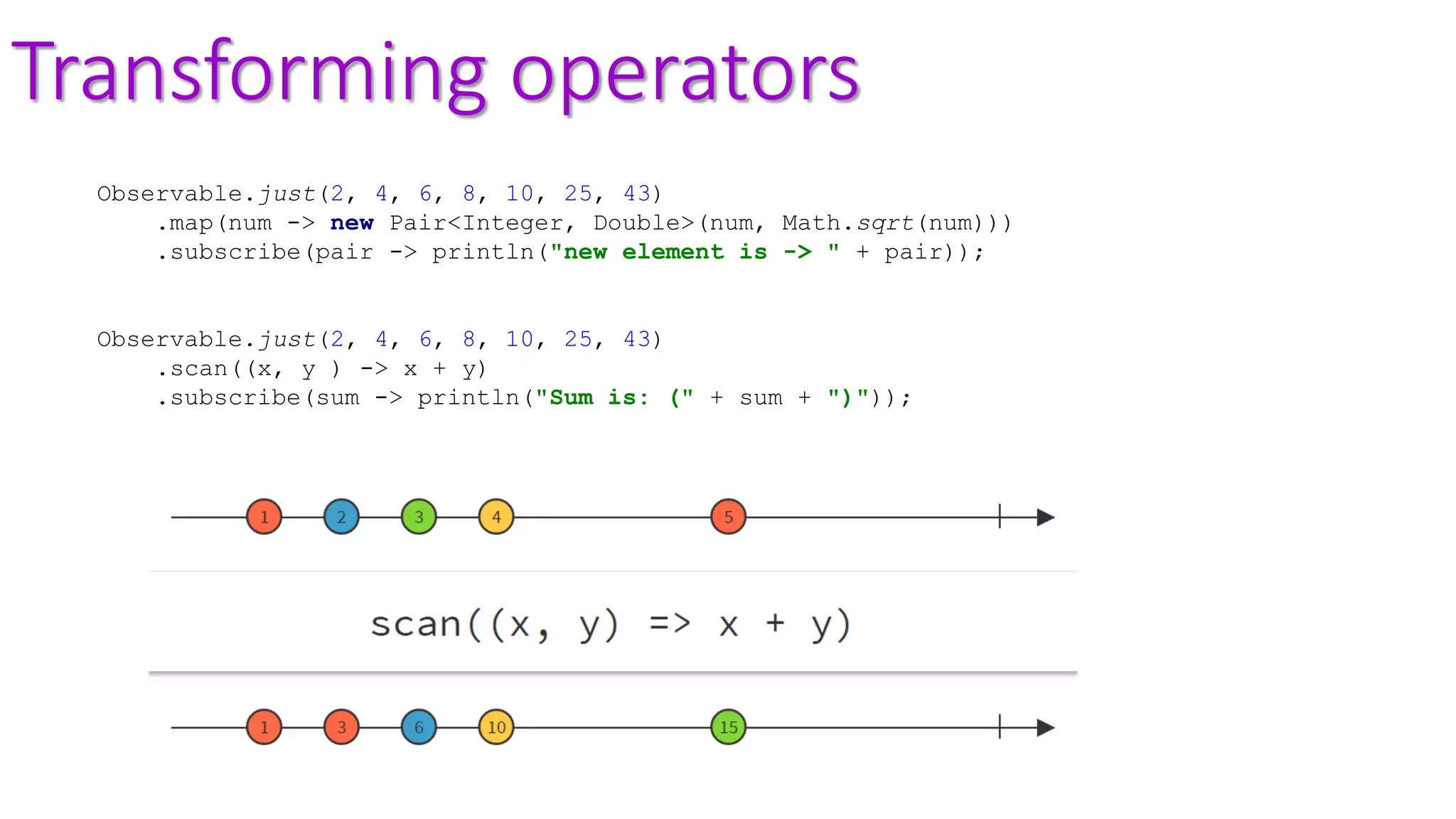 Transforming operators

Observable.just(2, 4, 6, 8, 10, 25, 43)
    .map(num -> new Pair<Integer, Double>(num, Math.sqrt(num)))
    .subscribe(pair -> println("new element is -> " + pair));

Observable.just(2, 4, 6, 8, 10, 25, 43)
    .scan((x, y ) -> x + y)
    .subscribe(sum -> println("Sum is: (" + sum + ")"));

1 2 3 4 5

scan((x, y) => x + y)

1 3 6 10 15